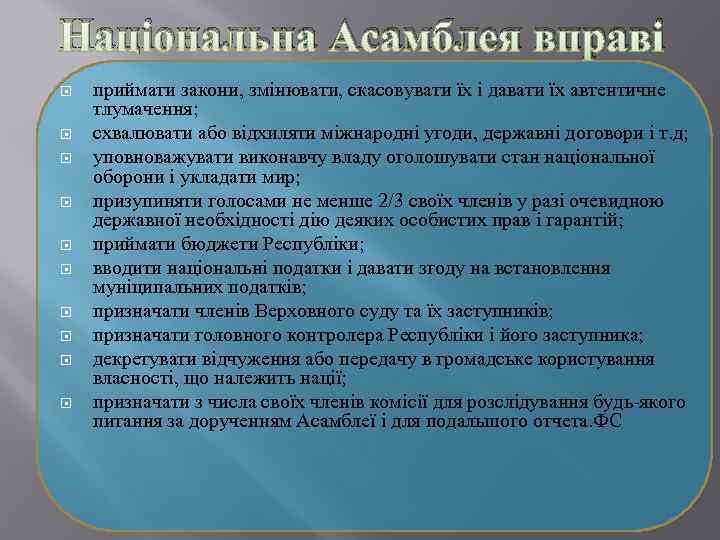 Національна Асамблея вправі

приймати закони, змінювати, скасовувати їх і давати їх автентичне тлумачення;

схвалювати або відхиляти міжнародні угоди, державні договори і т.д;

уповноважувати виконавчу владу оголошувати стан національної оборони і укладати мир;

призупиняти голосами не менше 2/3 своїх членів у разі очевидною державної необхідності дію деяких особистих прав і гарантій;

приймати бюджети Республіки;

вводити національні податки і давати згоду на встановлення муніципальних податків;

призначати членів Верховного суду та їх заступників;

призначати головного контролера Республіки і його заступника;

декретувати відчуження або передачу в громадське користування власності, що належить нації;

призначати з числа своїх членів комісії для розслідування будь-якого питання за дорученням Асамблеї і для подальшого отчета.ФС